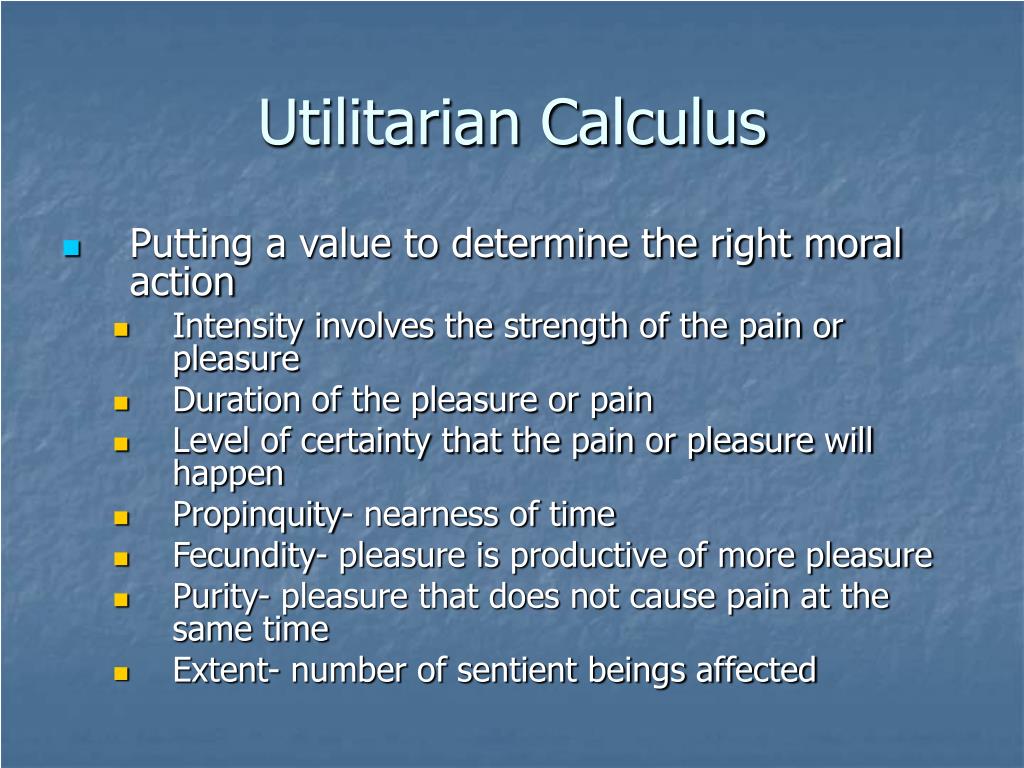 Utilitarian Calculus

Putting a value to determine the right moral action

Intensity involves the strength of the pain or pleasure

Duration of the pleasure or pain

Level of certainty that the pain or pleasure will happen

Propinquity- nearness of time

Fecundity- pleasure is productive of more pleasure

Purity- pleasure that does not cause pain at the same time

Extent- number of sentient beings affected